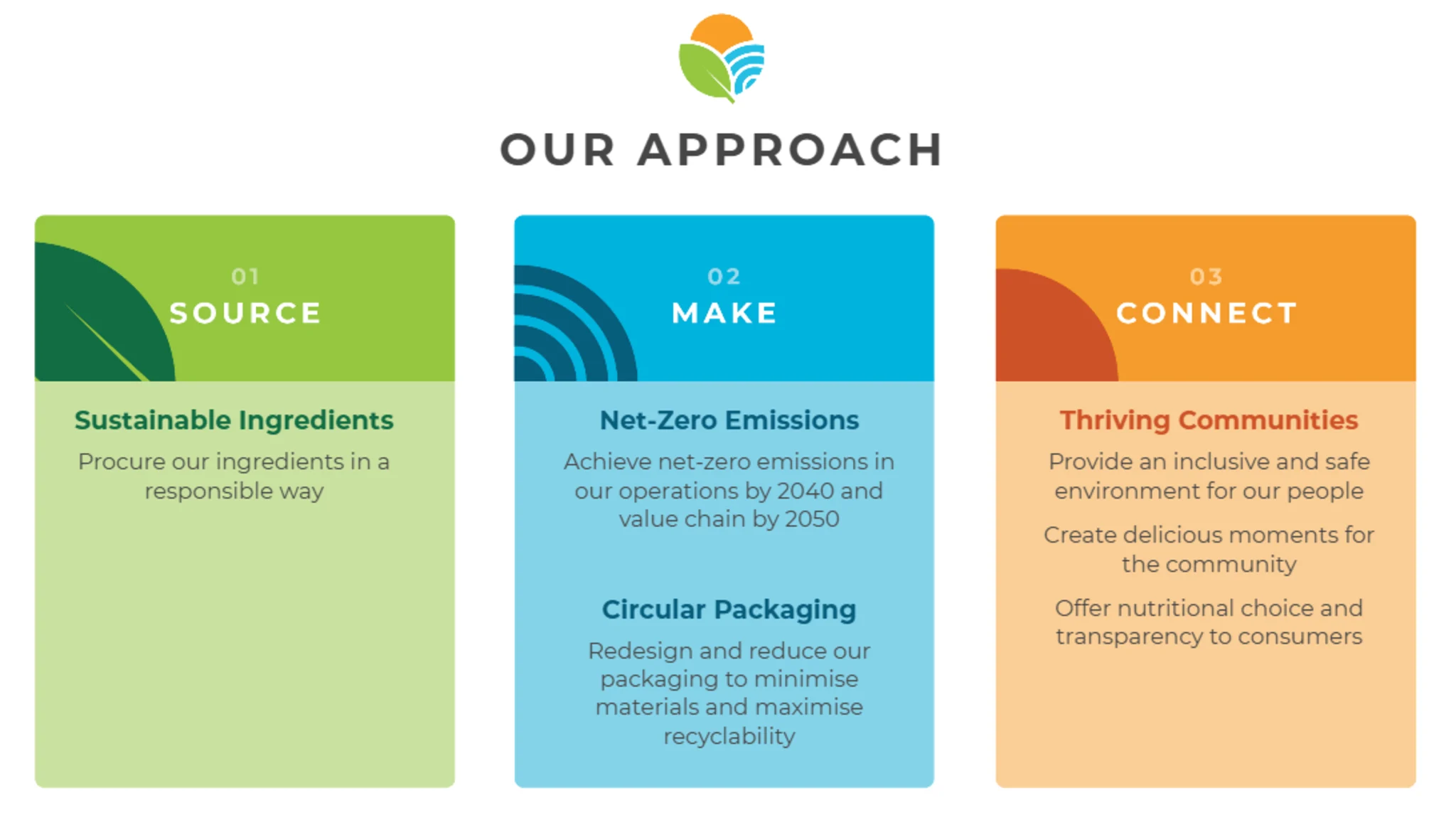 OUR APPROACH

01
SOURCE

Sustainable Ingredients

Procure our ingredients in a responsible way

02
MAKE

Net-Zero Emissions

Achieve net-zero emissions in our operations by 2040 and value chain by 2050

Circular Packaging

Redesign and reduce our packaging to minimise materials and maximise recyclability

03
CONNECT

Thriving Communities

Provide an inclusive and safe environment for our people

Create delicious moments for the community

Offer nutritional choice and transparency to consumers